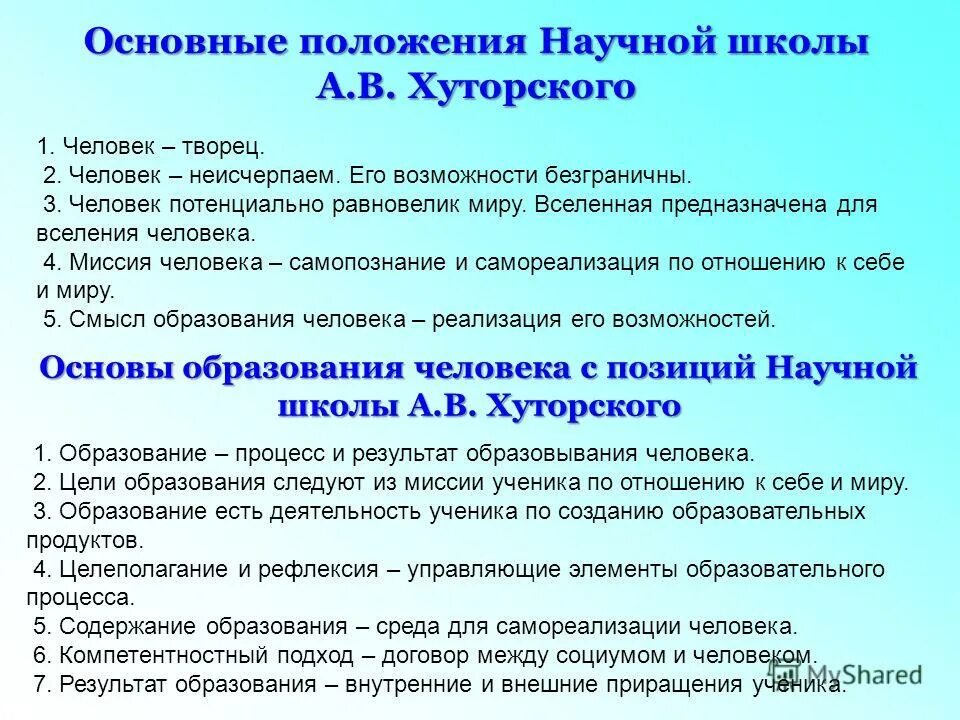 Основные положения Научной школы А.В. Хуторского

1. Человек – творец.
2. Человек – неисчерпаем. Его возможности безграничны.
3. Человек потенциально равновелик миру. Вселенная предназначена для вселения человека.
4. Миссия человека – самопознание и самореализация по отношению к себе и миру.
5. Смысл образования человека – реализация его возможностей.

Основы образования человека с позиций Научной школы А.В. Хуторского

1. Образование – процесс и результат образовывания человека.
2. Цели образования следуют из миссии ученика по отношению к себе и миру.
3. Образование есть деятельность ученика по созданию образовательных продуктов.
4. Целеполагание и рефлексия – управляющие элементы образовательного процесса.
5. Содержание образования – среда для самореализации человека.
6. Компетентностный подход – договор между социумом и человеком.
7. Результат образования – внутренние и внешние приращения ученика.

MyShared